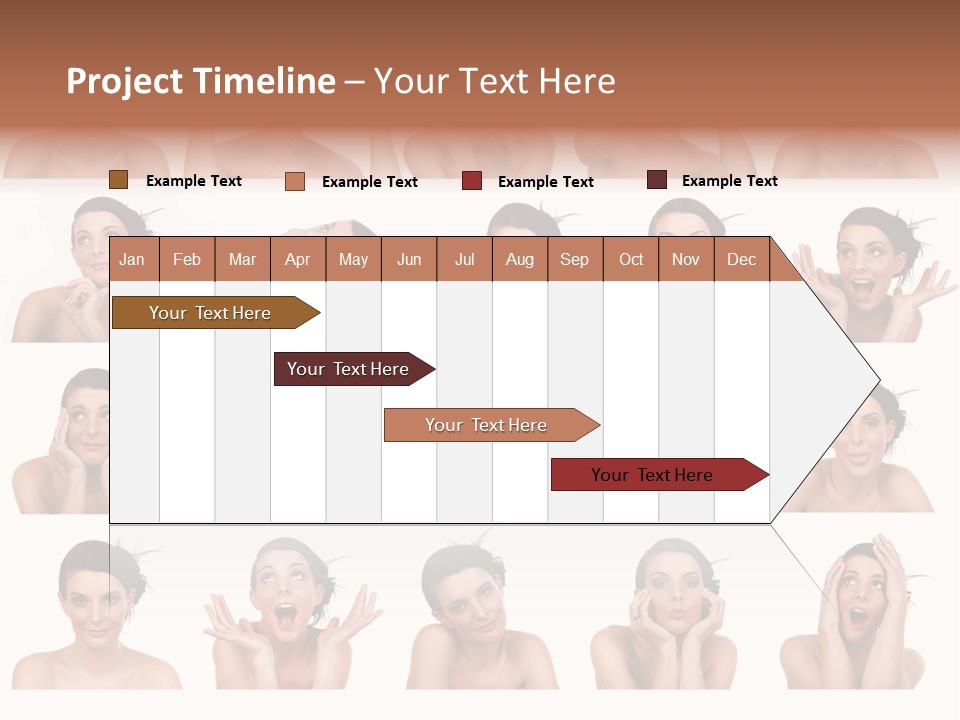 Project Timeline – Your Text Here

Example Text
Example Text
Example Text
Example Text

| Jan | Feb | Mar | Apr | May | Jun | Jul | Aug | Sep | Oct | Nov | Dec |
|---|---|---|---|---|---|---|---|---|---|---|---|

Your Text Here
Your Text Here
Your Text Here
Your Text Here